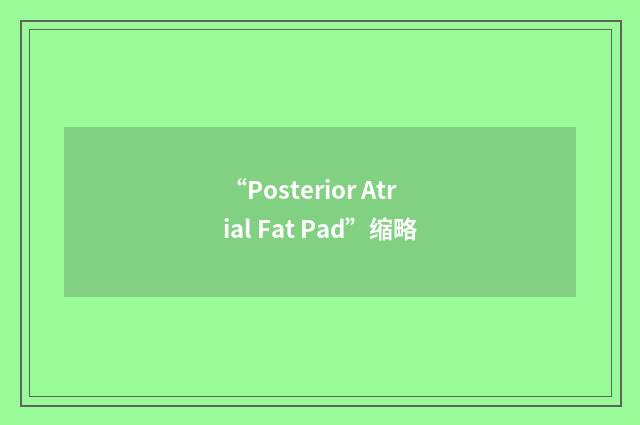 “Posterior Atrial Fat Pad”缩略